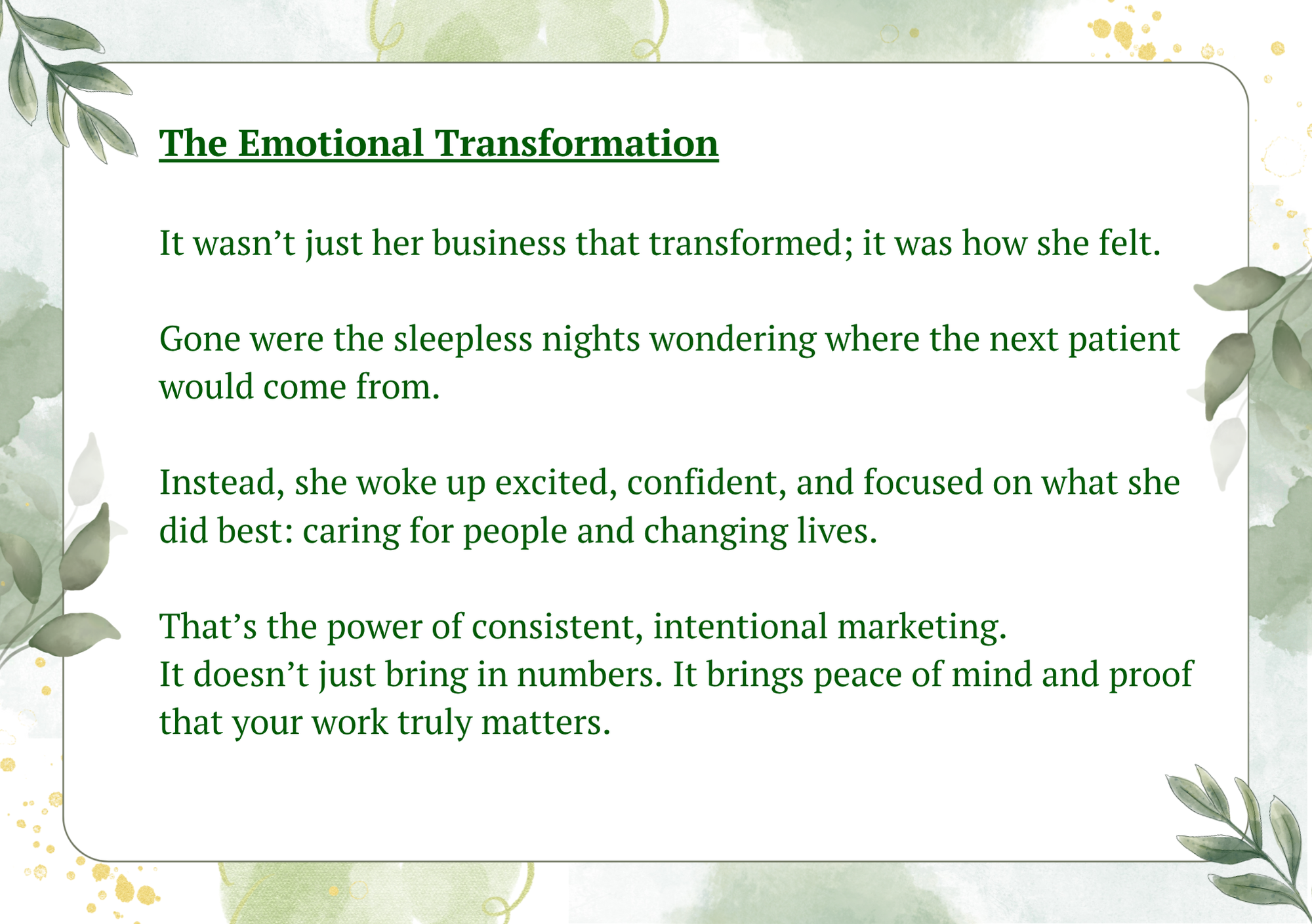 The Emotional Transformation

It wasn’t just her business that transformed; it was how she felt.

Gone were the sleepless nights wondering where the next patient would come from.

Instead, she woke up excited, confident, and focused on what she did best: caring for people and changing lives.

That’s the power of consistent, intentional marketing.
It doesn’t just bring in numbers. It brings peace of mind and proof that your work truly matters.